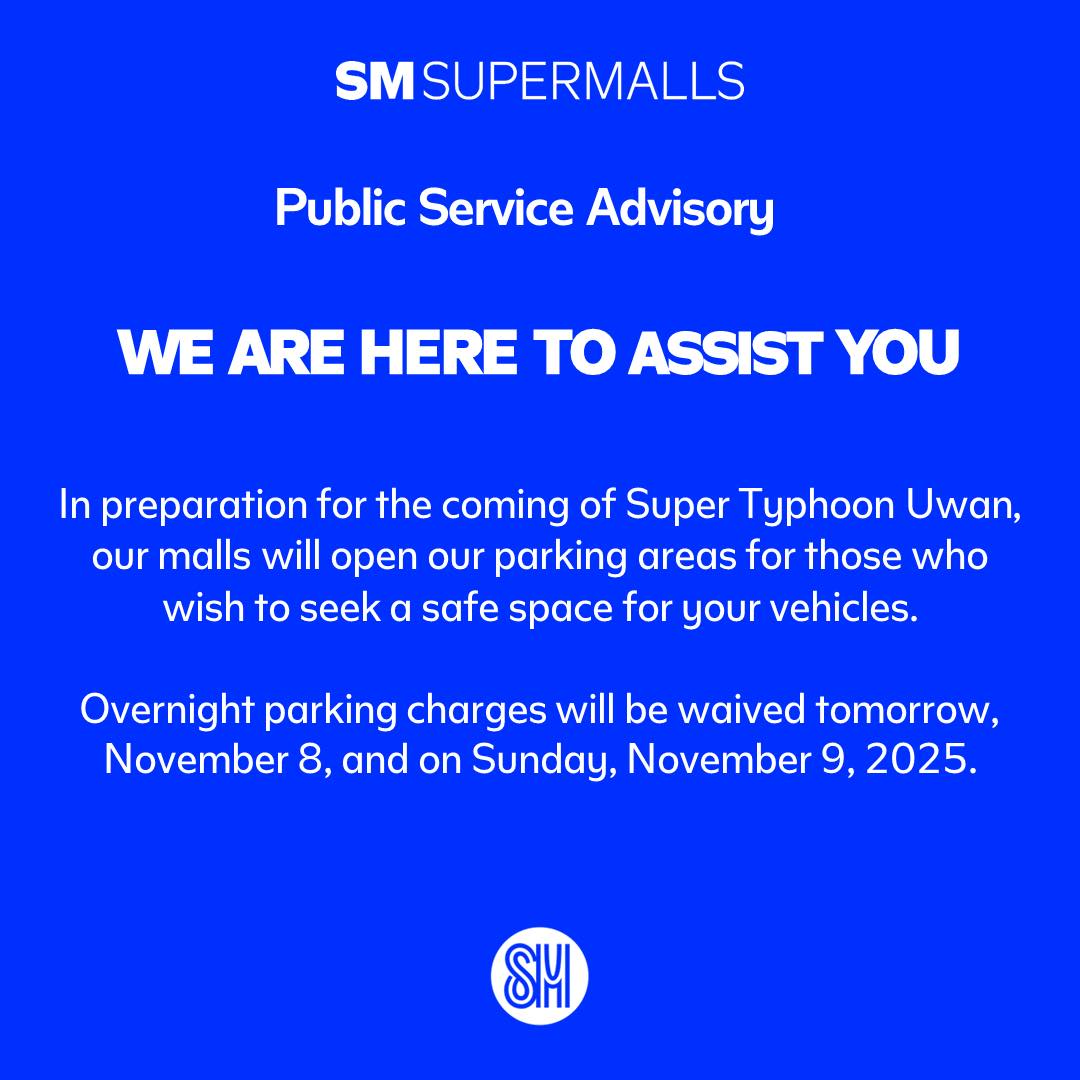 SM SUPERMALLS

Public Service Advisory

WE ARE HERE TO ASSIST YOU

In preparation for the coming of Super Typhoon Uwan, our malls will open our parking areas for those who wish to seek a safe space for your vehicles.

Overnight parking charges will be waived tomorrow, November 8, and on Sunday, November 9, 2025.

SM